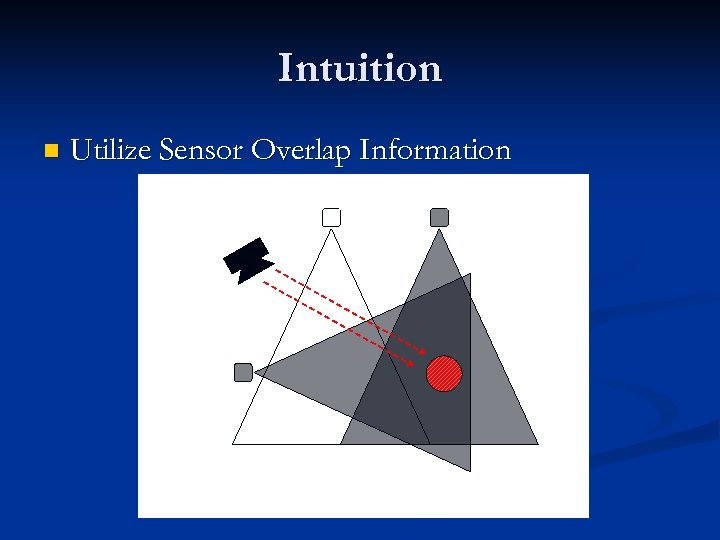 Intuition

Utilize Sensor Overlap Information